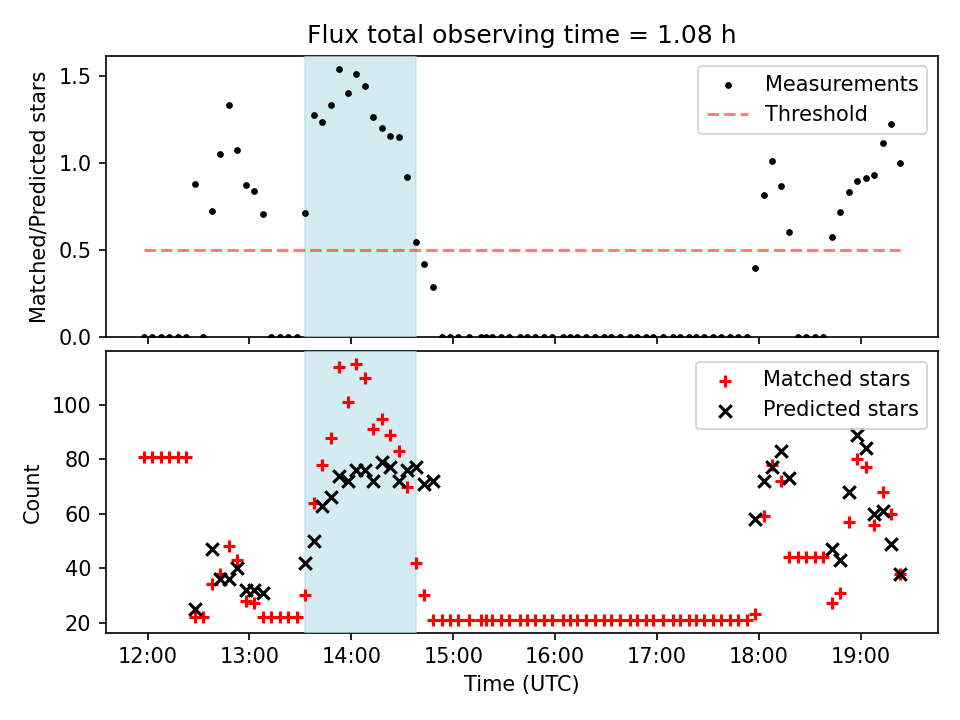 Flux total observing time = 1.08 h

Matched/Predicted stars

1.5
1.0
0.5
0.0

Measurements
Threshold

Count

100
80
60
40
20

Matched stars
Predicted stars

12:00
13:00
14:00
15:00
16:00
17:00
18:00
19:00

Time (UTC)